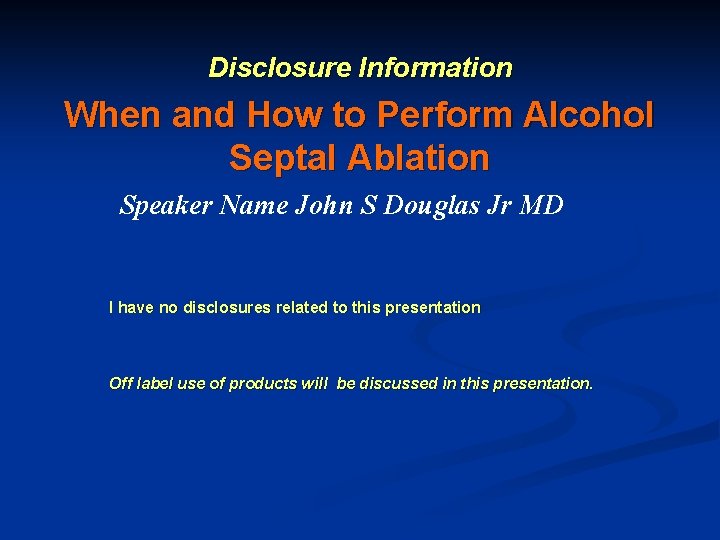 Disclosure Information

When and How to Perform Alcohol Septal Ablation

Speaker Name John S Douglas Jr MD

I have no disclosures related to this presentation

Off label use of products will be discussed in this presentation.